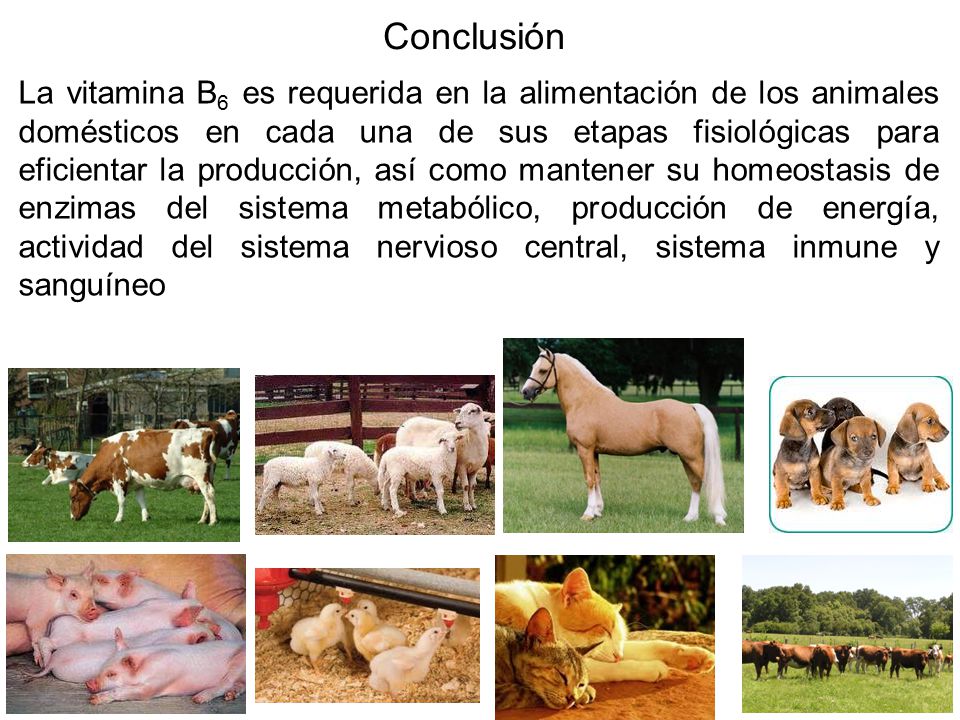 Conclusión

La vitamina $B_6$ es requerida en la alimentación de los animales domésticos en cada una de sus etapas fisiológicas para eficientar la producción, así como mantener su homeostasis de enzimas del sistema metabólico, producción de energía, actividad del sistema nervioso central, sistema inmune y sanguíneo